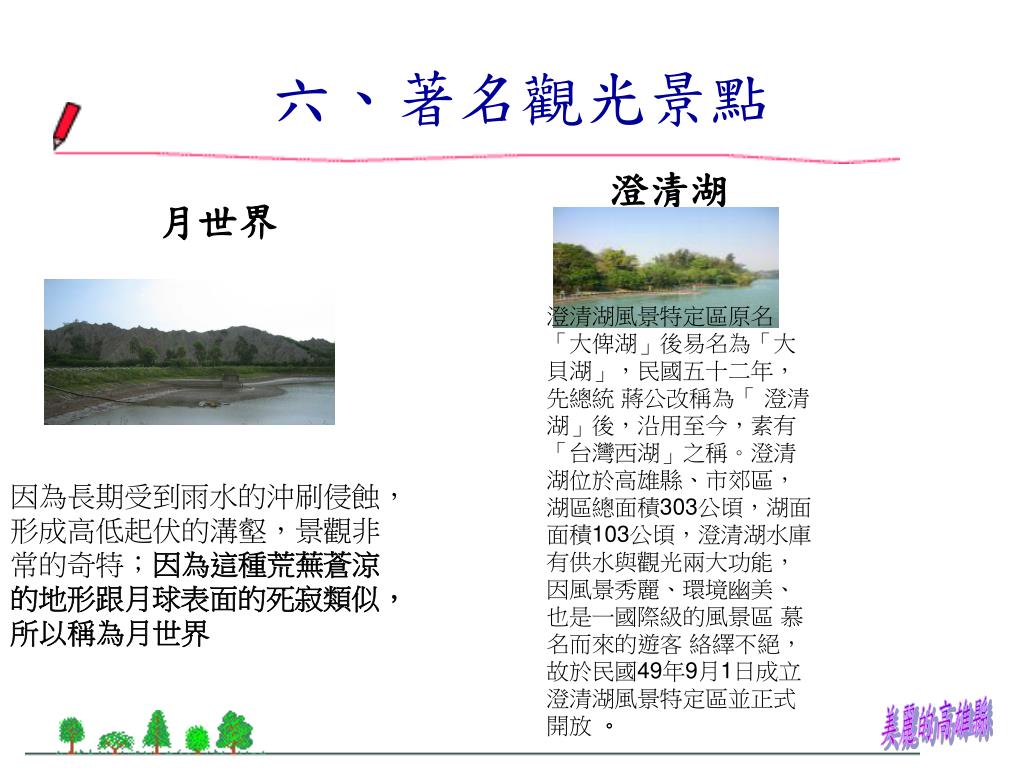 六、著名觀光景點

月世界

因為長期受到雨水的沖刷侵蝕，形成高低起伏的溝壑，景觀非常的奇特；因為這種荒蕪蒼涼的地形跟月球表面的死寂類似，所以稱為月世界

澄清湖

澄清湖風景特定區原名「大俾湖」後易名為「大貝湖」，民國五十二年，先總統 蔣公改稱為「 澄清湖」後，沿用至今，素有「台灣西湖」之稱。澄清湖位於高雄縣、市郊區，湖區總面積303公頃，湖面面積103公頃，澄清湖水庫有供水與觀光兩大功能，因風景秀麗、環境幽美、也是一國際級的風景區 慕名而來的遊客 絡繹不絕，故於民國49年9月1日成立澄清湖風景特定區並正式開放 。

美麗的高雄縣